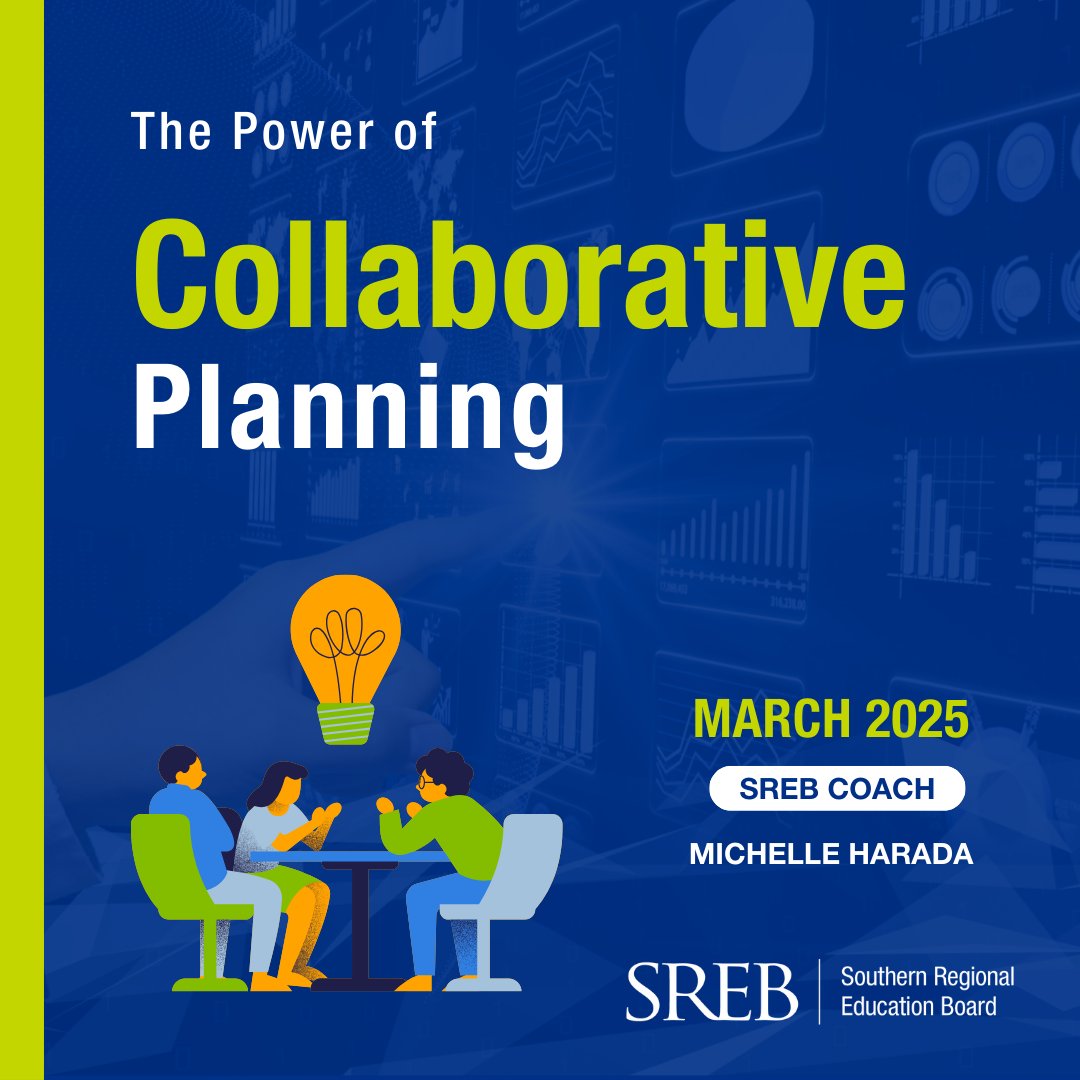 The Power of
Collaborative
Planning

MARCH 2025
SREB COACH
MICHELLE HARADA

SREB Southern Regional Education Board